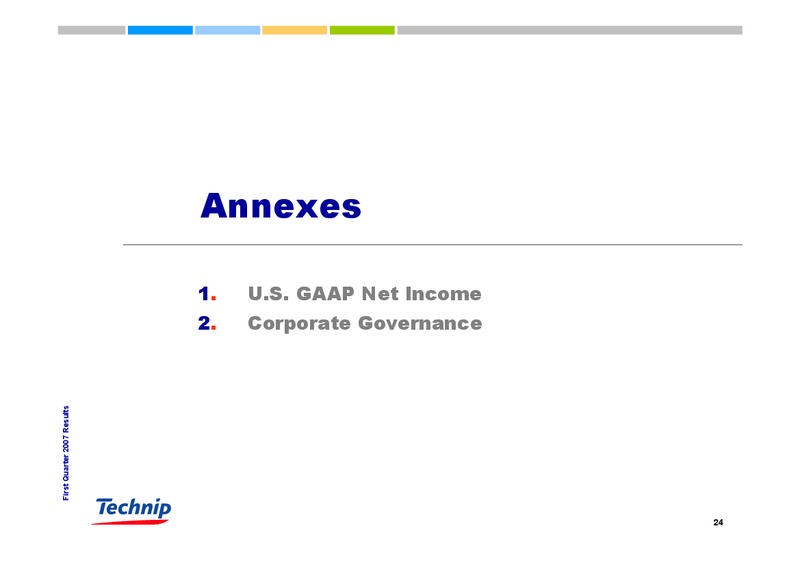 Annexes

1. U.S. GAAP Net Income
2. Corporate Governance

First Quarter 2007 Results

Technip

24